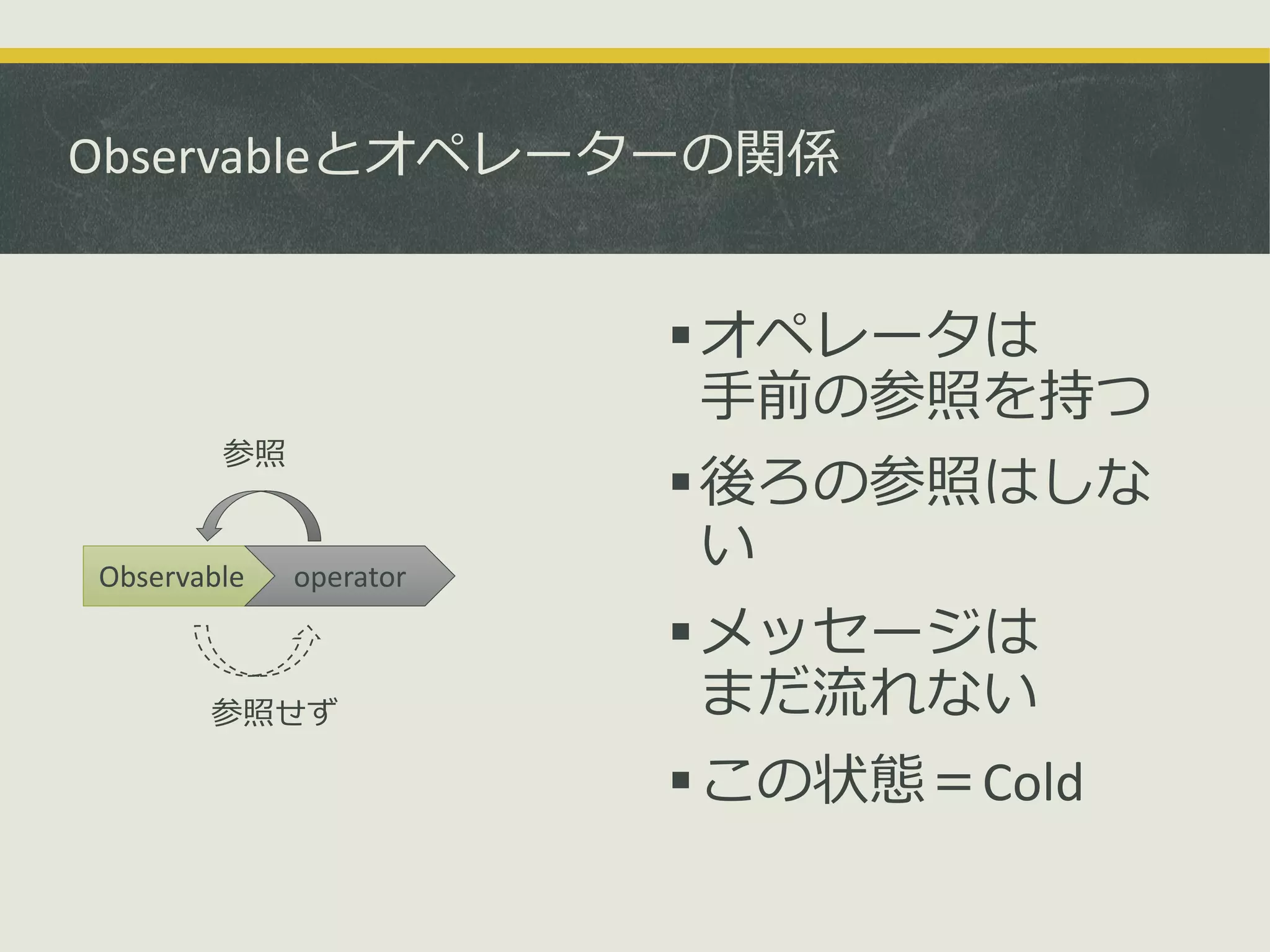 Observableとオペレーターの関係

参照

Observable operator

参照せず

▪ オペレータは手前の参照を持つ

▪ 後ろの参照はしない

▪ メッセージはまだ流れない

▪ この状態＝Cold